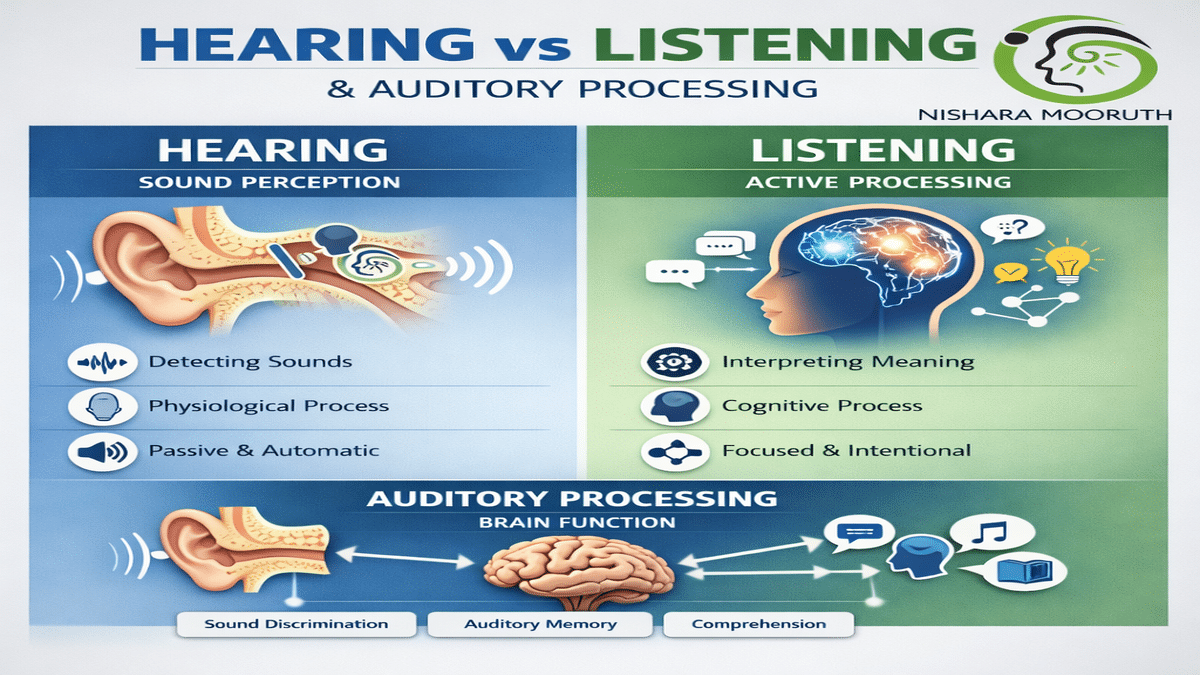 HEARING vs LISTENING
& AUDITORY PROCESSING

NISHARA MOORUTH

HEARING
SOUND PERCEPTION

Detecting Sounds
Physiological Process
Passive & Automatic

LISTENING
ACTIVE PROCESSING

?

Interpreting Meaning
Cognitive Process
Focused & Intentional

AUDITORY PROCESSING
BRAIN FUNCTION

Sound Discrimination
Auditory Memory
Comprehension